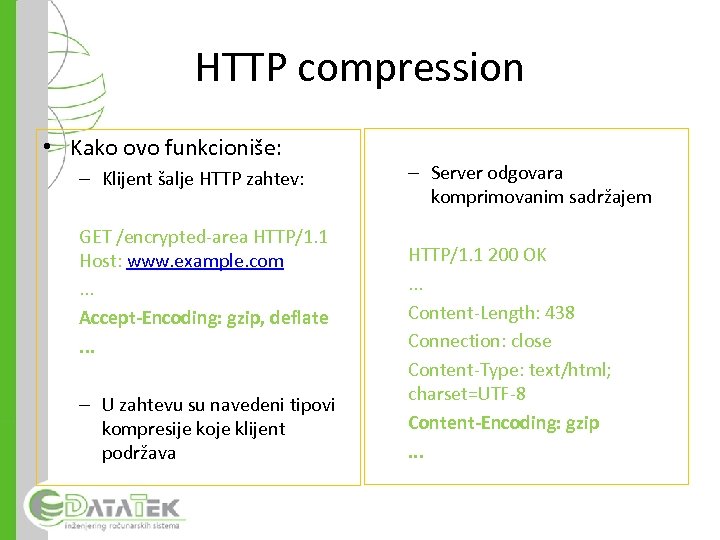 HTTP compression

• Kako ovo funkcioniše:
– Klijent šalje HTTP zahtev:

GET /encrypted-area HTTP/1.1
Host: www.example.com
...
Accept-Encoding: gzip, deflate
...

– U zahtevu su navedeni tipovi kompresije koje klijent podržava

– Server odgovara komprimovanim sadržajem

HTTP/1.1 200 OK
...
Content-Length: 438
Connection: close
Content-Type: text/html; charset=UTF-8
Content-Encoding: gzip
...

DATATEK
inženjering računarskih sistema